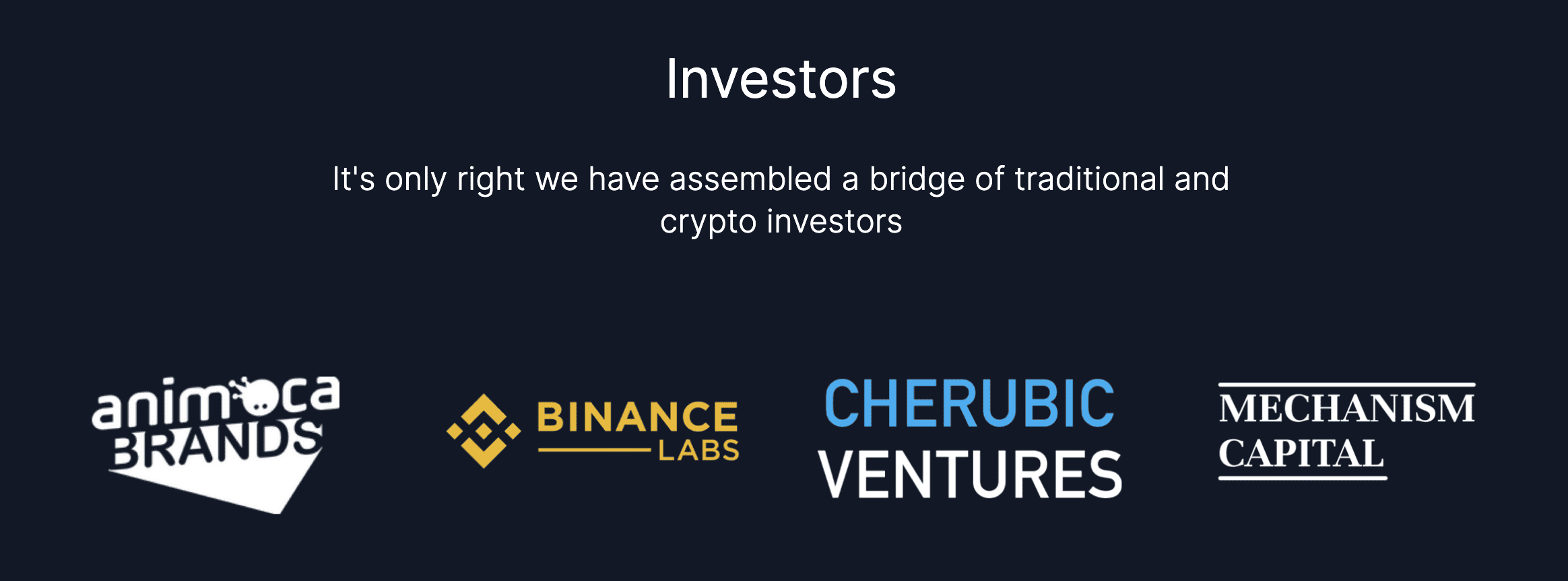 Investors

It's only right we have assembled a bridge of traditional and crypto investors

animoca BRANDS

BINANCE LABS

CHERUBIC VENTURES

MECHANISM CAPITAL